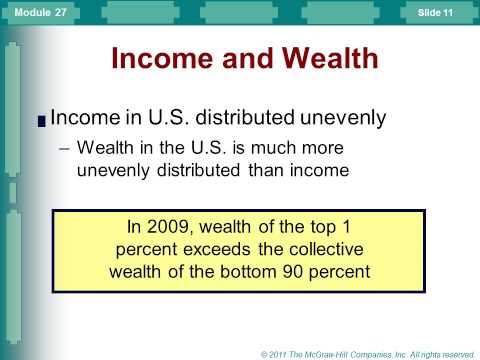 Module 27

Slide 11

Income and Wealth

Income in U.S. distributed unevenly

– Wealth in the U.S. is much more unevenly distributed than income

In 2009, wealth of the top 1 percent exceeds the collective wealth of the bottom 90 percent

© 2011 The McGraw-Hill Companies, Inc. All rights reserved.